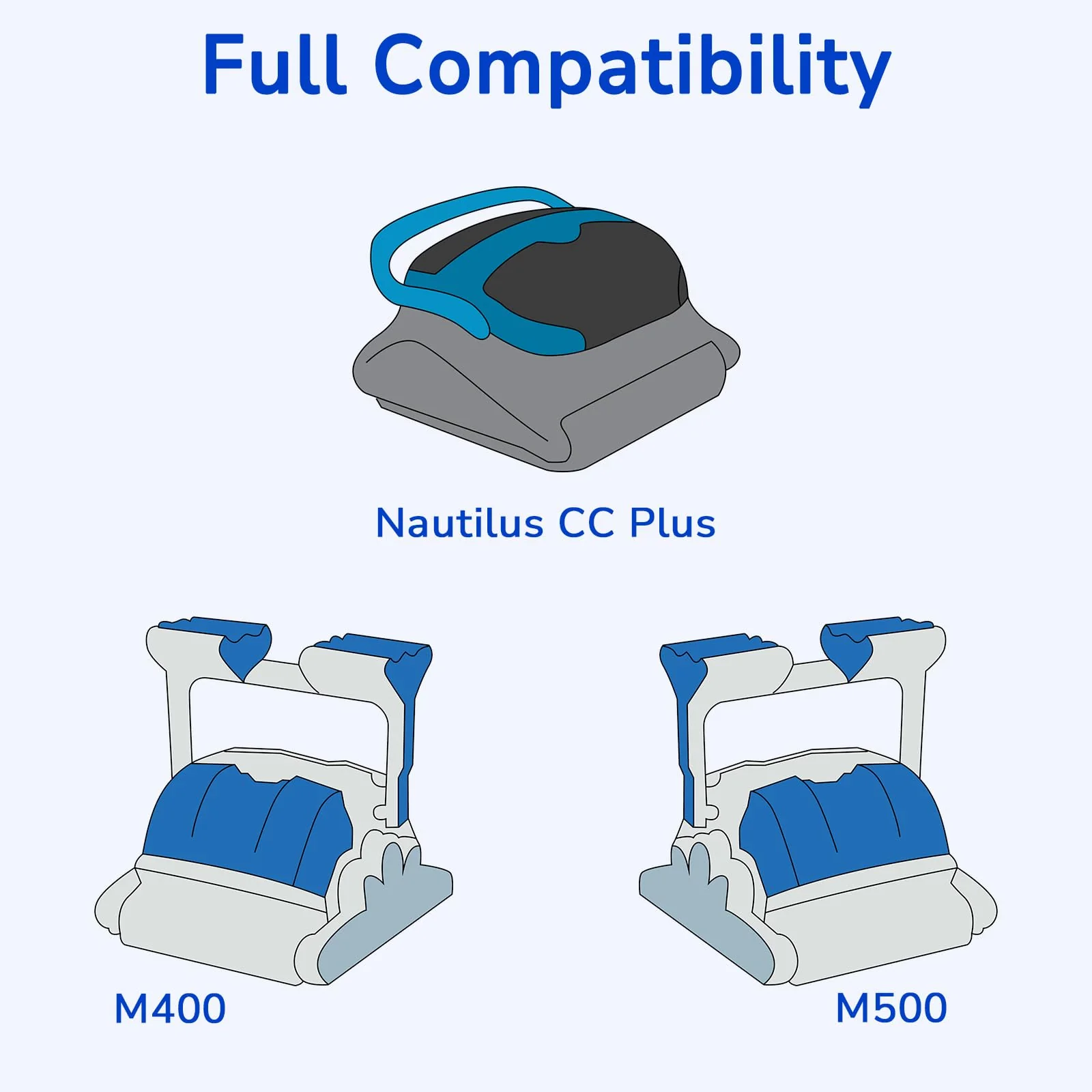 Full Compatibility

Nautilus CC Plus

M400

M500